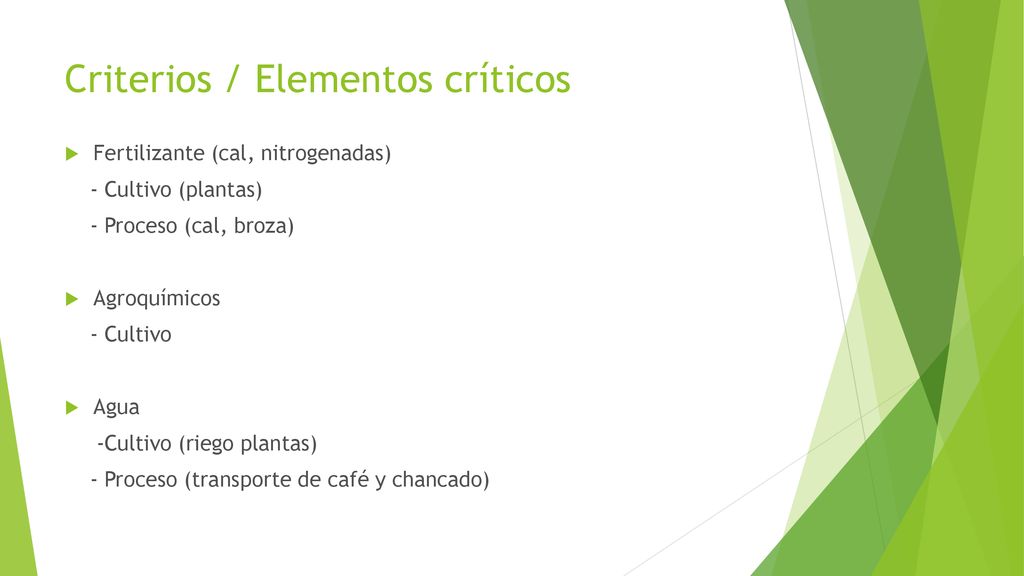 Criterios / Elementos críticos

Fertilizante (cal, nitrogenadas)
- Cultivo (plantas)
- Proceso (cal, broza)

Agroquímicos
- Cultivo

Agua
-Cultivo (riego plantas)
- Proceso (transporte de café y chancado)